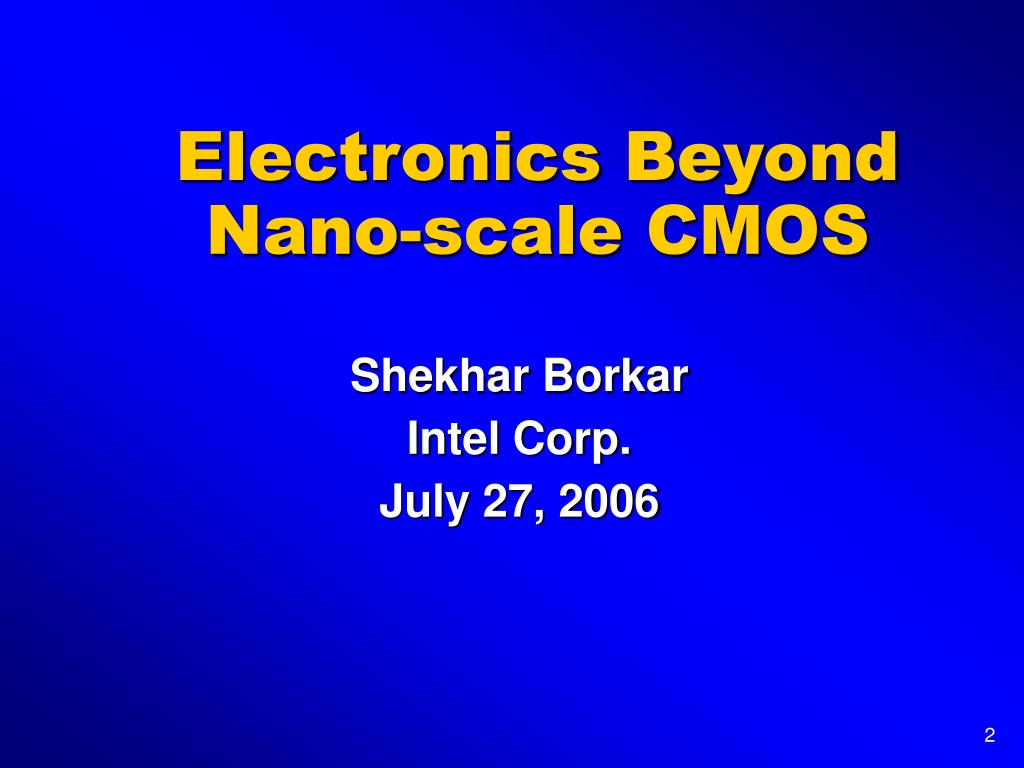 Electronics Beyond Nano-scale CMOS

Shekhar Borkar

Intel Corp.

July 27, 2006

2